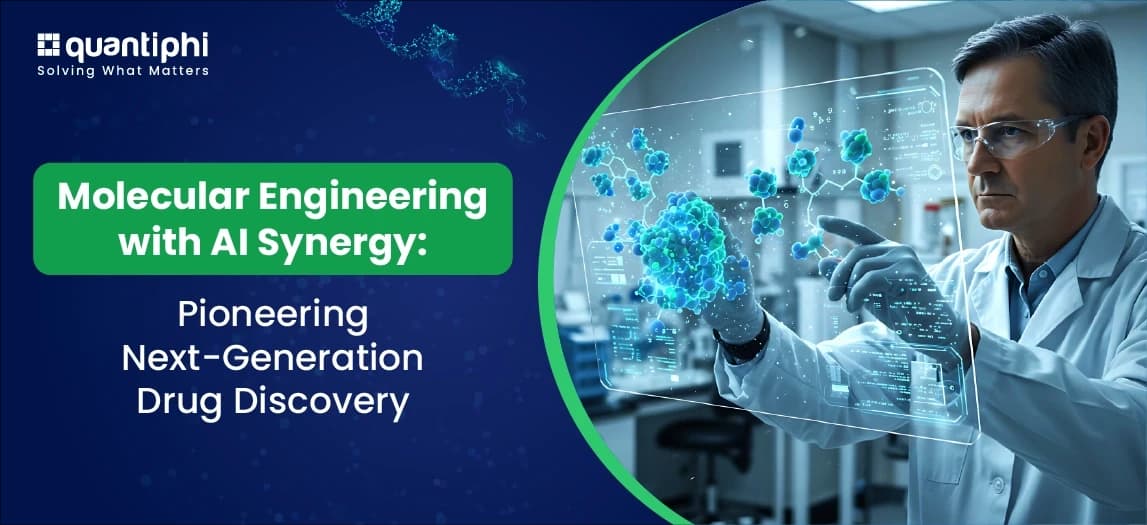 quantiphi
Solving What Matters

Molecular Engineering with AI Synergy:

Pioneering Next-Generation Drug Discovery